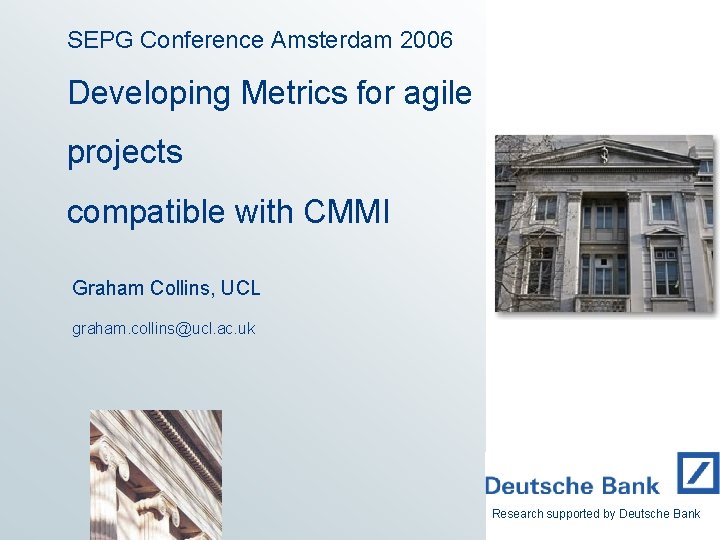 SEPG Conference Amsterdam 2006

Developing Metrics for agile projects
compatible with CMMI

Graham Collins, UCL

graham.collins@ucl.ac.uk

Deutsche Bank

Research supported by Deutsche Bank